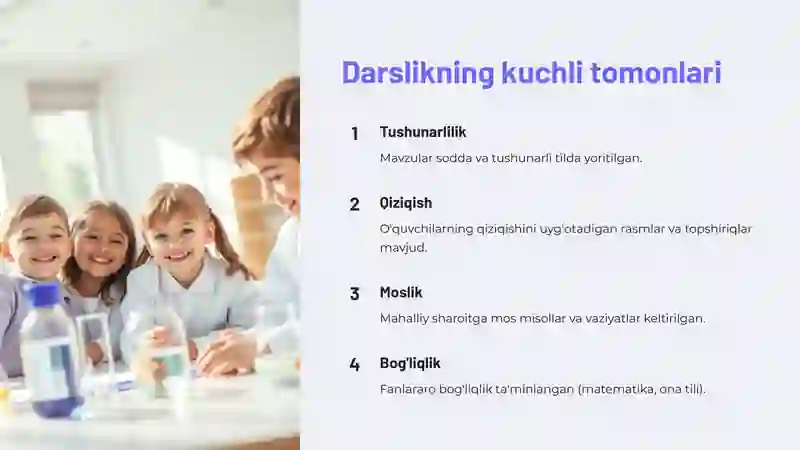 Darslikning kuchli tomonlari

1 Tushunarlilik

Mavzular sodda va tushunarli tilda yoritilgan.

2 Qiziqish

O'quvchilarning qiziqishini uyg'otadigan rasmlar va topshiriqlar mavjud.

3 Moslik

Mahalliy sharoitga mos misollar va vaziyatlar keltirilgan.

4 Bog'liqlik

Fanlararo bog'liqlik ta'minlangan (matematika, ona tili).